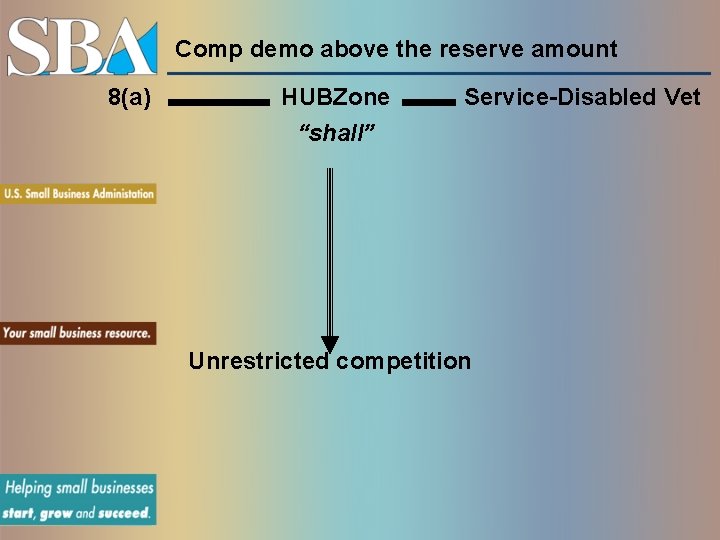 SBA

Comp demo above the reserve amount

8(a) HUBZone Service-Disabled Vet

"shall"

U.S. Small Business Administation

Your small business resource.

Unrestricted competition

Helping small businesses start, grow and succeed.